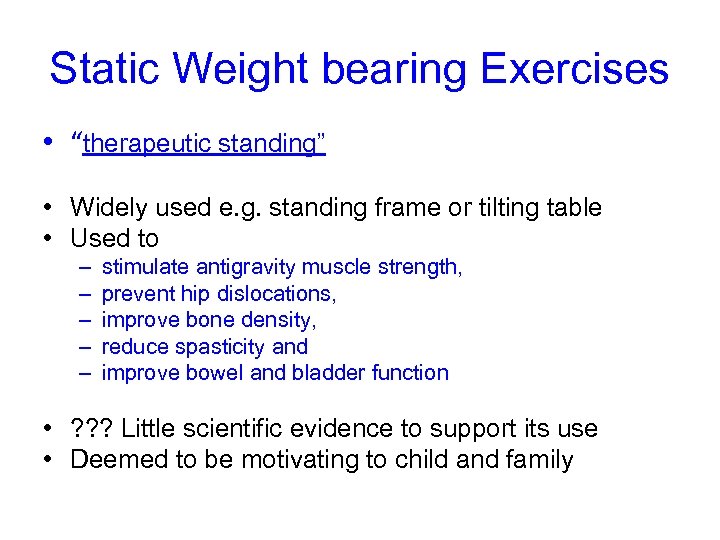 Static Weight bearing Exercises

• "therapeutic standing"

• Widely used e.g. standing frame or tilting table
• Used to
– stimulate antigravity muscle strength,
– prevent hip dislocations,
– improve bone density,
– reduce spasticity and
– improve bowel and bladder function

• ??? Little scientific evidence to support its use
• Deemed to be motivating to child and family